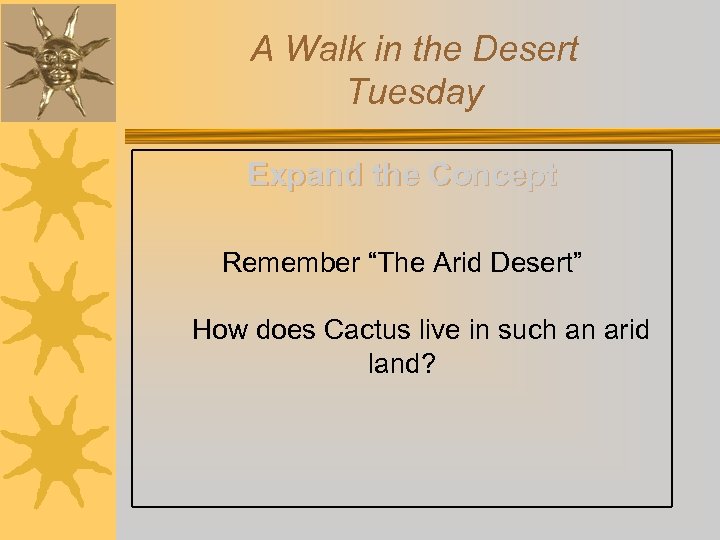 A Walk in the Desert
Tuesday

Expand the Concept

Remember “The Arid Desert”

How does Cactus live in such an arid land?